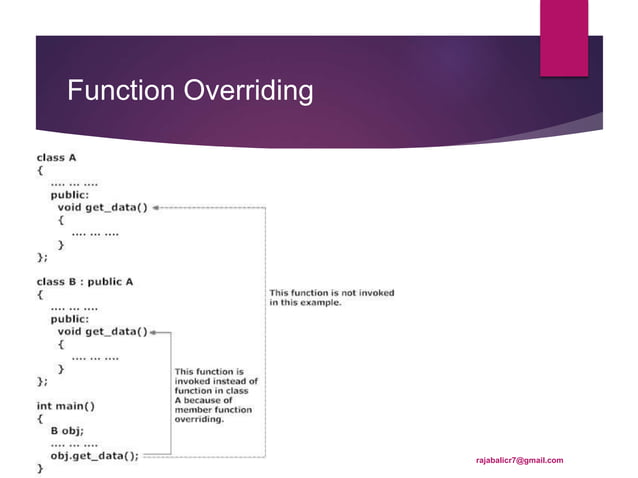 Function Overriding

class A
{
.... ... ....
public:
void get_data()
{
.... ... ....
}
};

class B : public A
{
.... ... ....
public:
void get_data()
{
.... ... ....
}
};

int main()
{
B obj;
.... ... ....
obj.get_data();
}

This function is not invoked in this example.

This function is invoked instead of function in class A because of member function overriding.

rajabalicr7@gmail.com